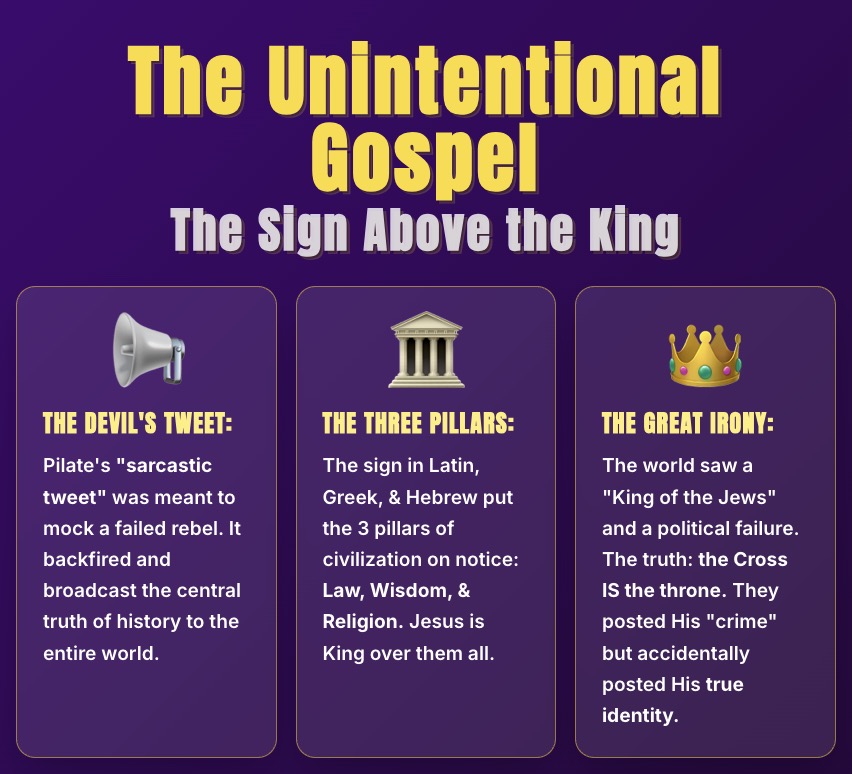 The Unintentional Gospel

The Sign Above the King

THE DEVIL'S TWEET:

Pilate's "sarcastic tweet" was meant to mock a failed rebel. It backfired and broadcast the central truth of history to the entire world.

THE THREE PILLARS:

The sign in Latin, Greek, & Hebrew put the 3 pillars of civilization on notice: Law, Wisdom, & Religion. Jesus is King over them all.

THE GREAT IRONY:

The world saw a "King of the Jews" and a political failure. The truth: the Cross IS the throne. They posted His "crime" but accidentally posted His true identity.